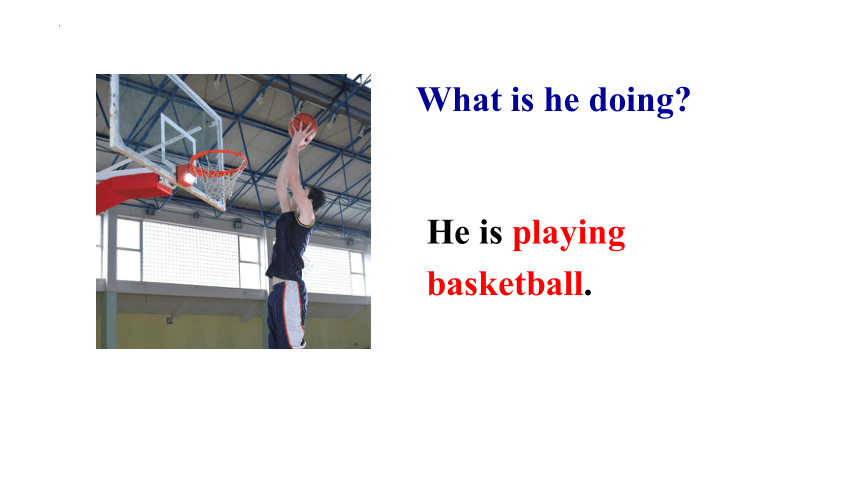 What is he doing?

He is playing basketball.